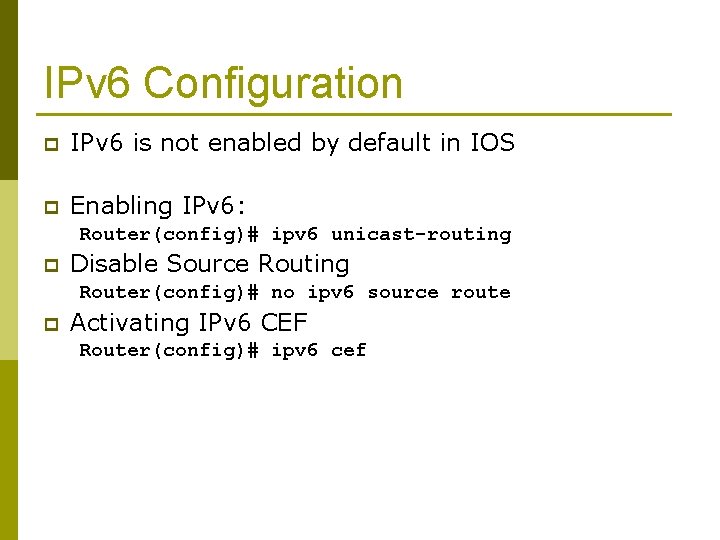 IPv6 Configuration

IPv6 is not enabled by default in IOS

Enabling IPv6:
Router(config)# ipv6 unicast-routing

Disable Source Routing
Router(config)# no ipv6 source route

Activating IPv6 CEF
Router(config)# ipv6 cef